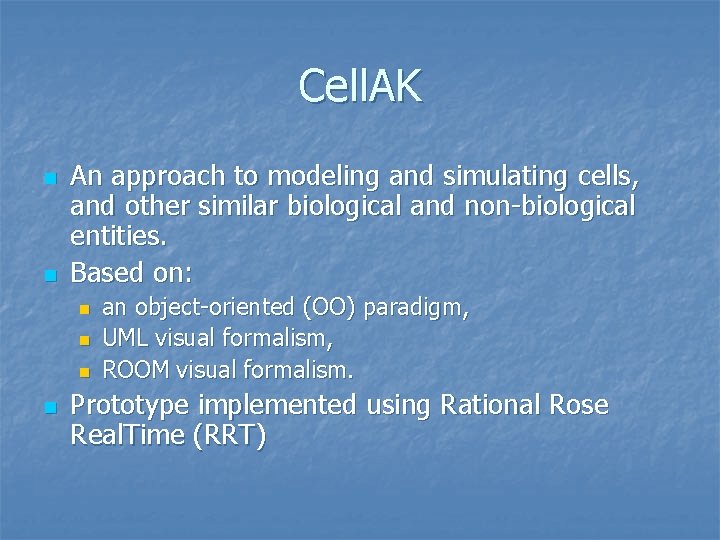 CellAK

- An approach to modeling and simulating cells, and other similar biological and non-biological entities.
- Based on:
  - an object-oriented (OO) paradigm,
  - UML visual formalism,
  - ROOM visual formalism.
- Prototype implemented using Rational Rose RealTime (RRT)